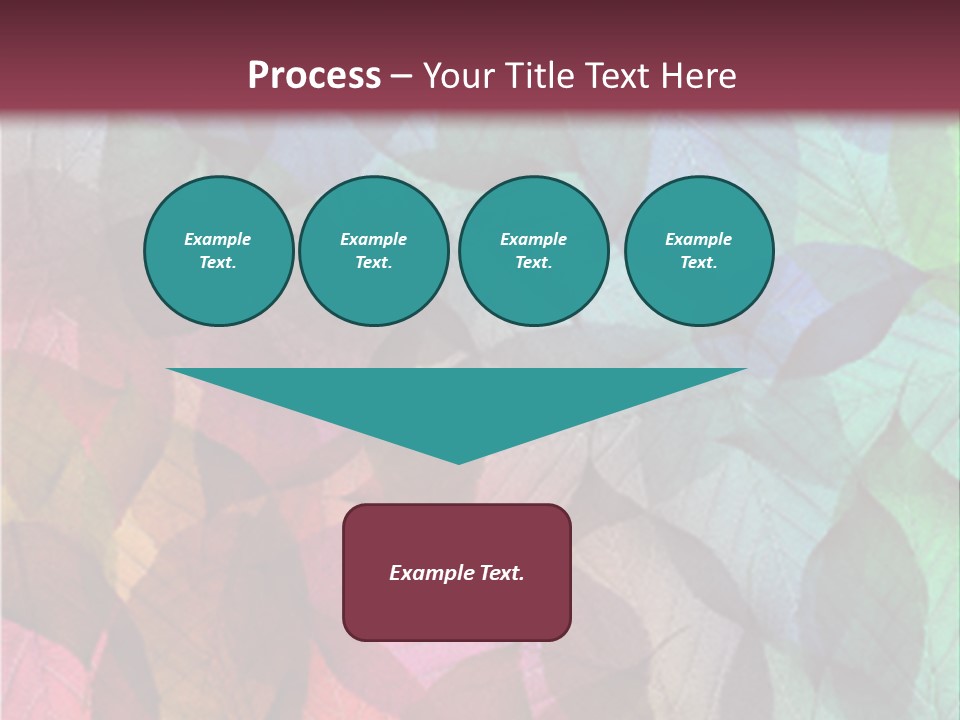 Process – Your Title Text Here

Example Text.

Example Text.

Example Text.

Example Text.

Example Text.